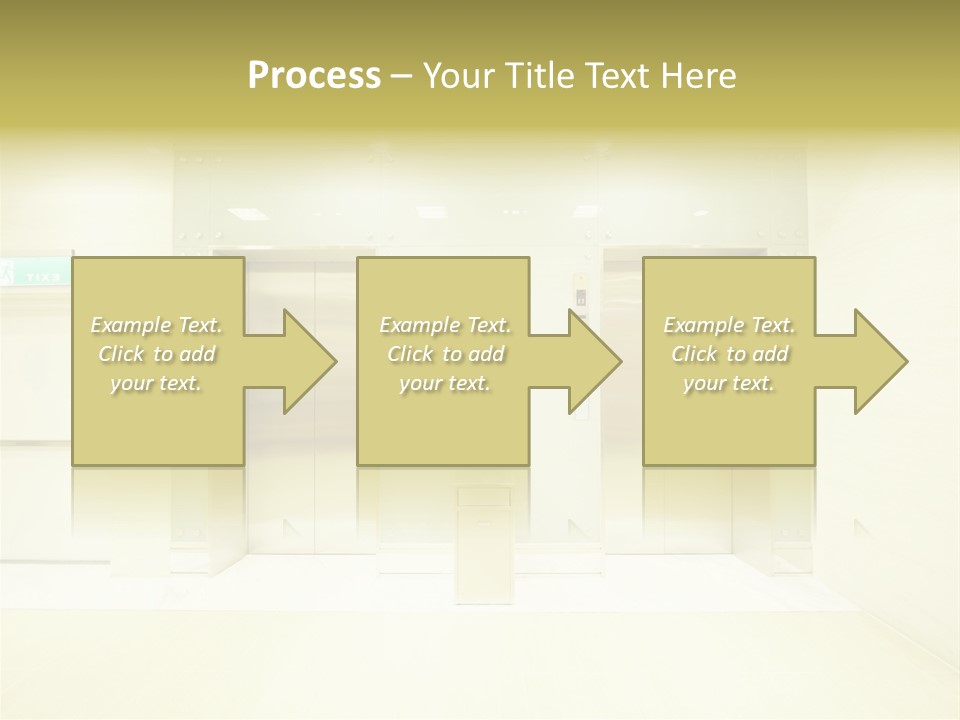 Process – Your Title Text Here

Example Text. Click to add your text.

Example Text. Click to add your text.

Example Text. Click to add your text.